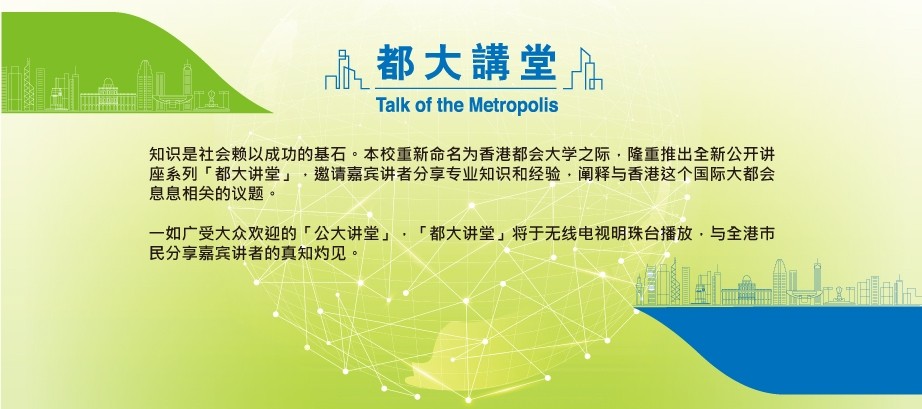 都大講堂
Talk of the Metropolis

知识是社会赖以成功的基石。本校重新命名为香港都会大学之际，隆重推出全新公开讲座系列「都大讲堂」，邀请嘉宾讲者分享专业知识和经验，阐释与香港这个国际大都会息息相关的议题。

一如广受大众欢迎的「公大讲堂」，「都大讲堂」将于无线电视明珠台播放，与全港市民分享嘉宾讲者的真知灼见。